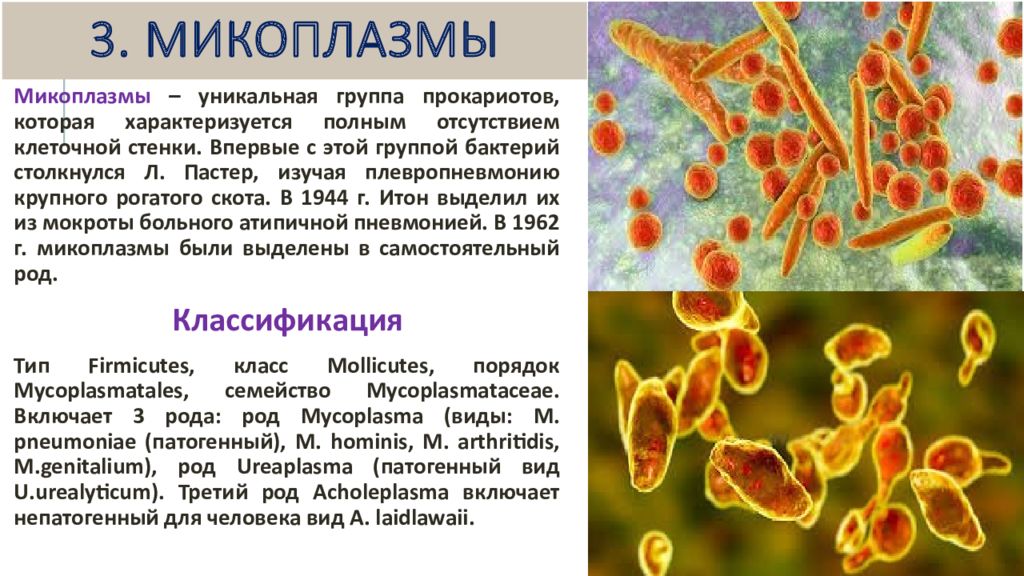 3. МИКОПЛАЗМЫ

Микоплазмы – уникальная группа прокариотов, которая характеризуется полным отсутствием клеточной стенки. Впервые с этой группой бактерий столкнулся Л. Пастер, изучая плевропневмонию крупного рогатого скота. В 1944 г. Итон выделил их из мокроты больного атипичной пневмонией. В 1962 г. микоплазмы были выделены в самостоятельный род.

Классификация

Тип Firmicutes, класс Mollicutes, порядок Mycoplasmatales, семейство Mycoplasmataceae. Включает 3 рода: род Mycoplasma (виды: M. pneumoniae (патогенный), M. hominis, M. arthritidis, M.genitalium), род Ureaplasma (патогенный вид U.urealyticum). Третий род Acholeplasma включает непатогенный для человека вид A. laidlawaii.